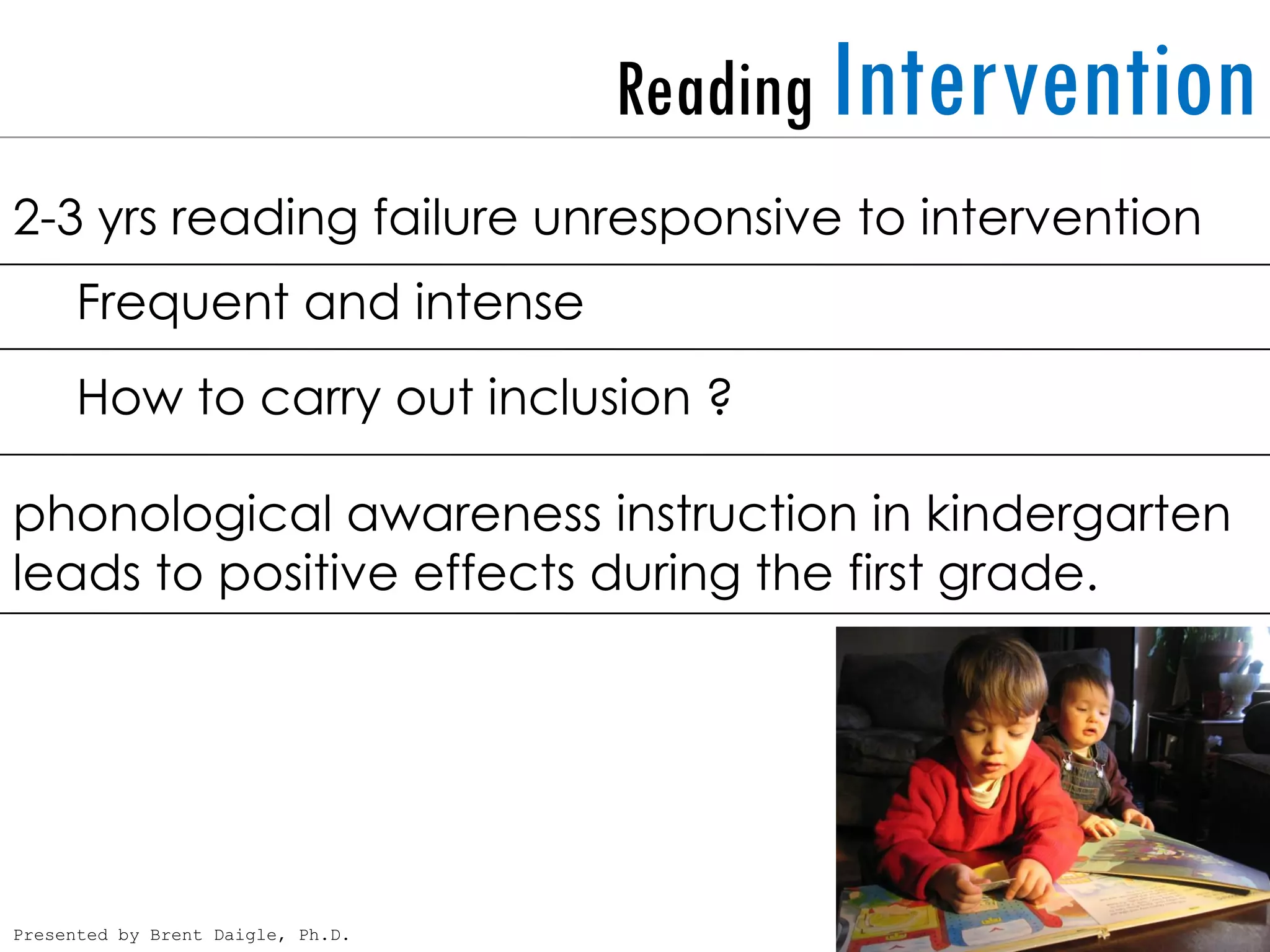 Reading Intervention

2-3 yrs reading failure unresponsive to intervention

Frequent and intense

How to carry out inclusion ?

phonological awareness instruction in kindergarten leads to positive effects during the first grade.

Presented by Brent Daigle, Ph.D.